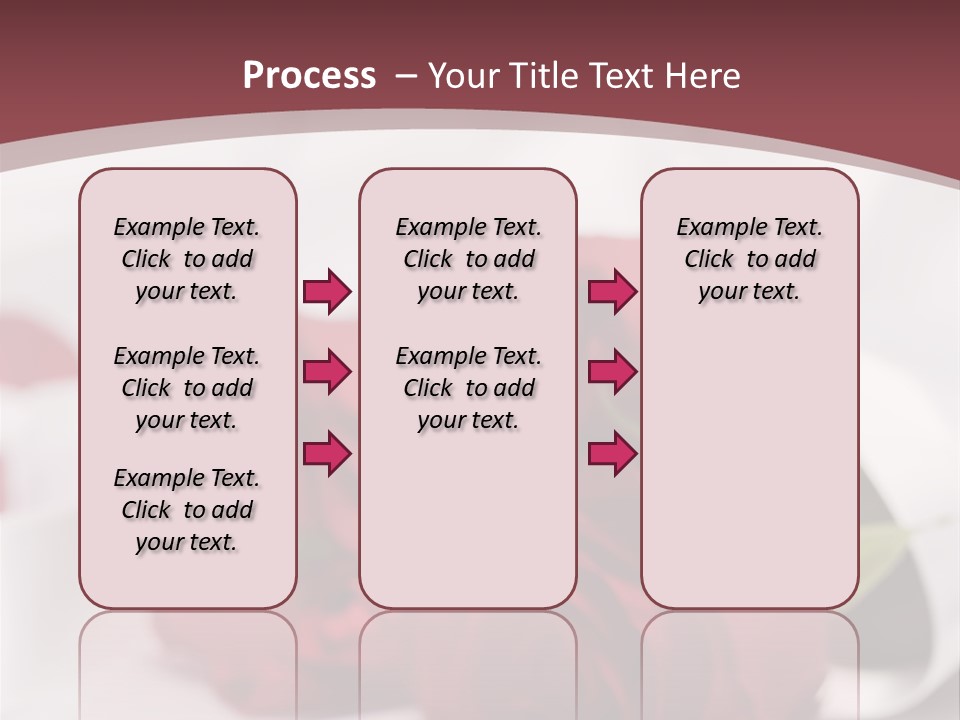 Process – Your Title Text Here

Example Text. Click to add your text.

Example Text. Click to add your text.

Example Text. Click to add your text.

Example Text. Click to add your text.

Example Text. Click to add your text.

Example Text. Click to add your text.